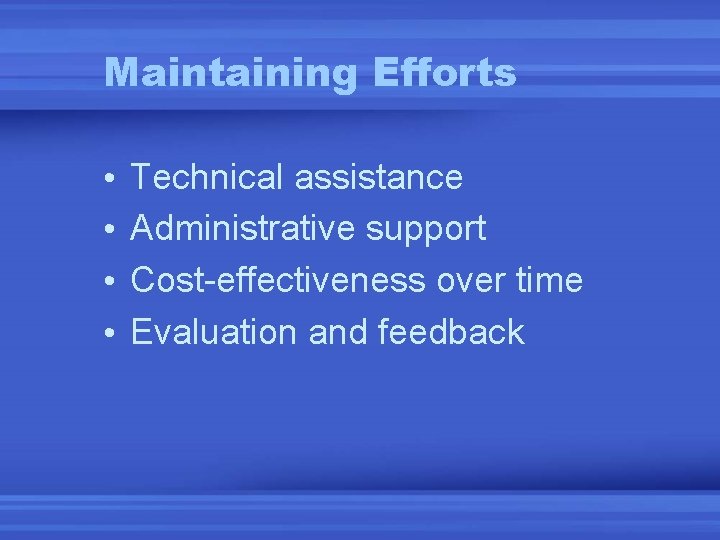 Maintaining Efforts

• Technical assistance
• Administrative support
• Cost-effectiveness over time
• Evaluation and feedback